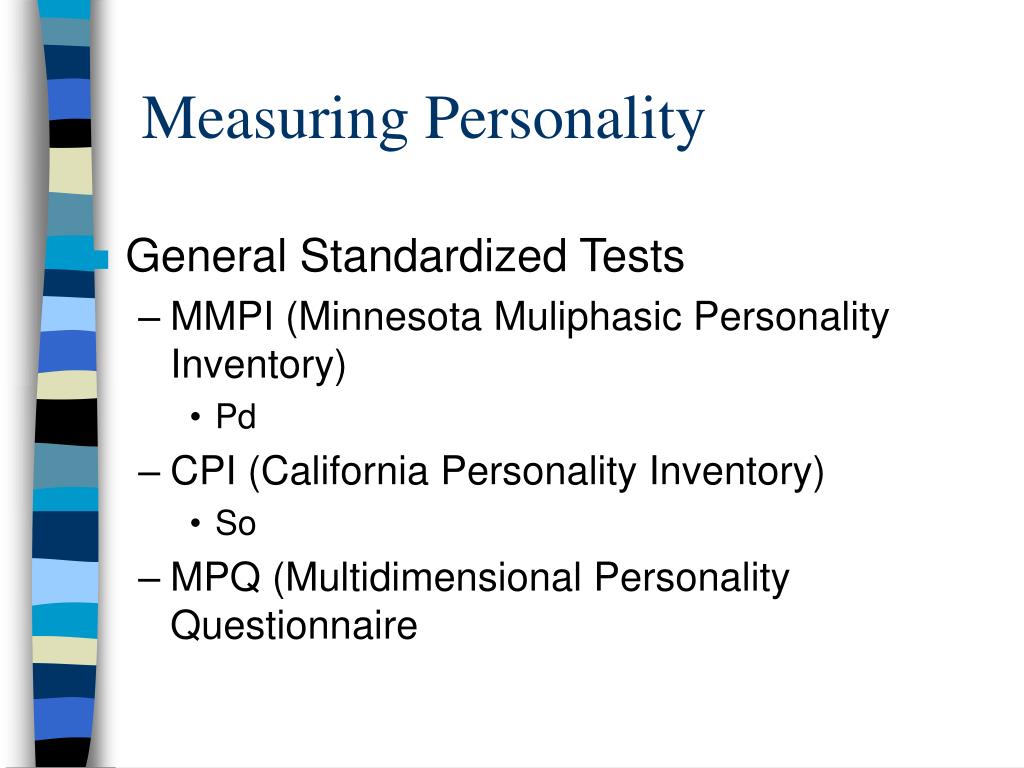 Measuring Personality

General Standardized Tests
– MMPI (Minnesota Muliphasic Personality Inventory)
• Pd
– CPI (California Personality Inventory)
• So
– MPQ (Multidimensional Personality Questionnaire